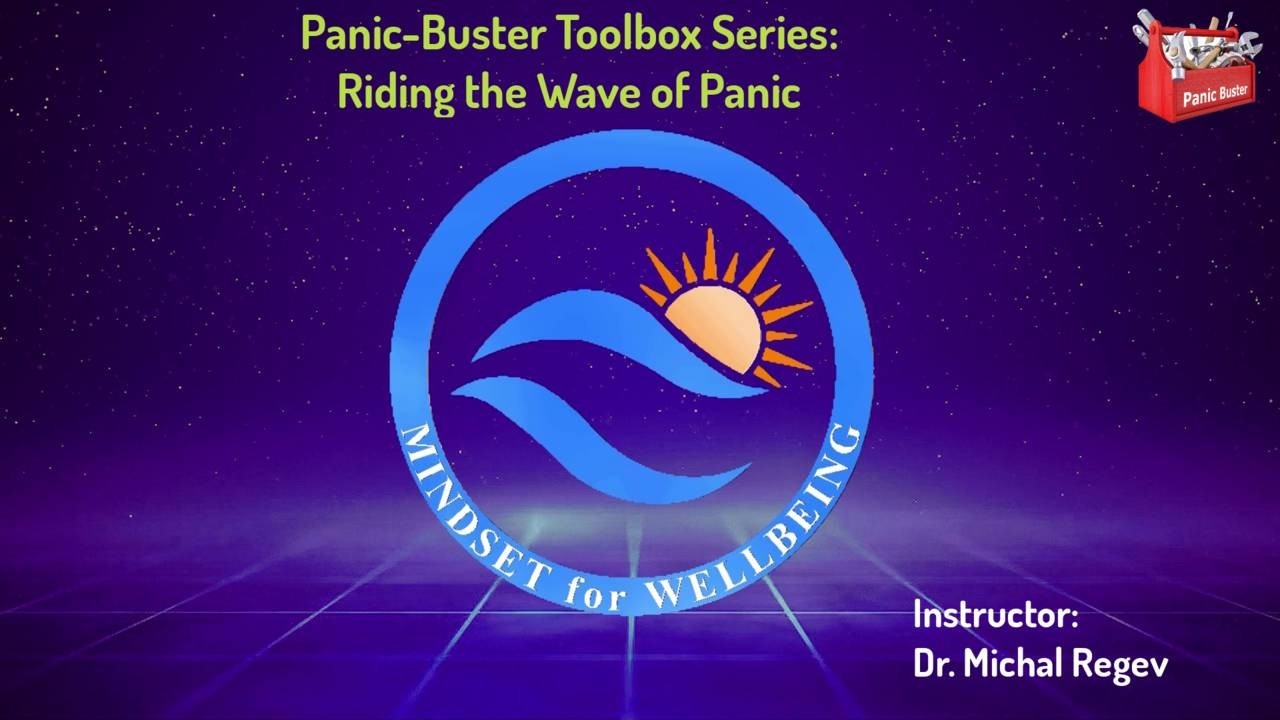 Panic-Buster Toolbox Series:
Riding the Wave of Panic

Panic Buster

MINDSET for WELLBEING

Instructor:
Dr. Michal Regev